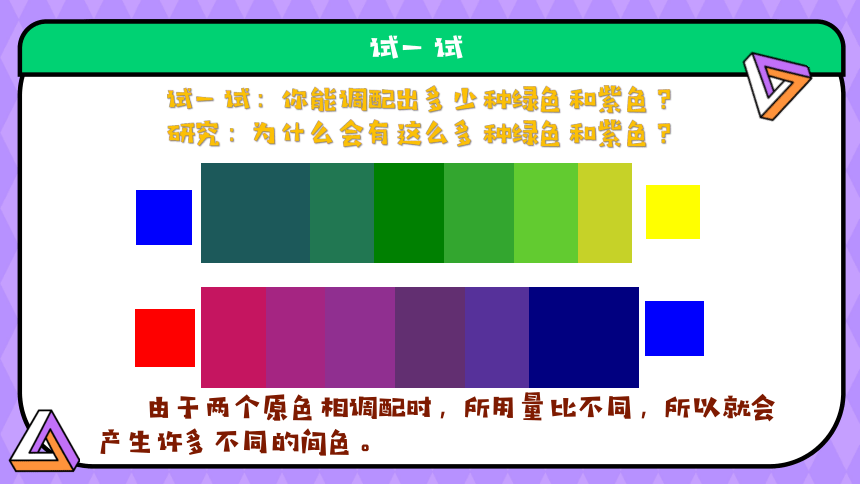 试一试

试一试：你能调配出多少种绿色和紫色？
研究：为什么会有这么多种绿色和紫色？

由于两个原色相调配时，所用量比不同，所以就会产生许多不同的间色。